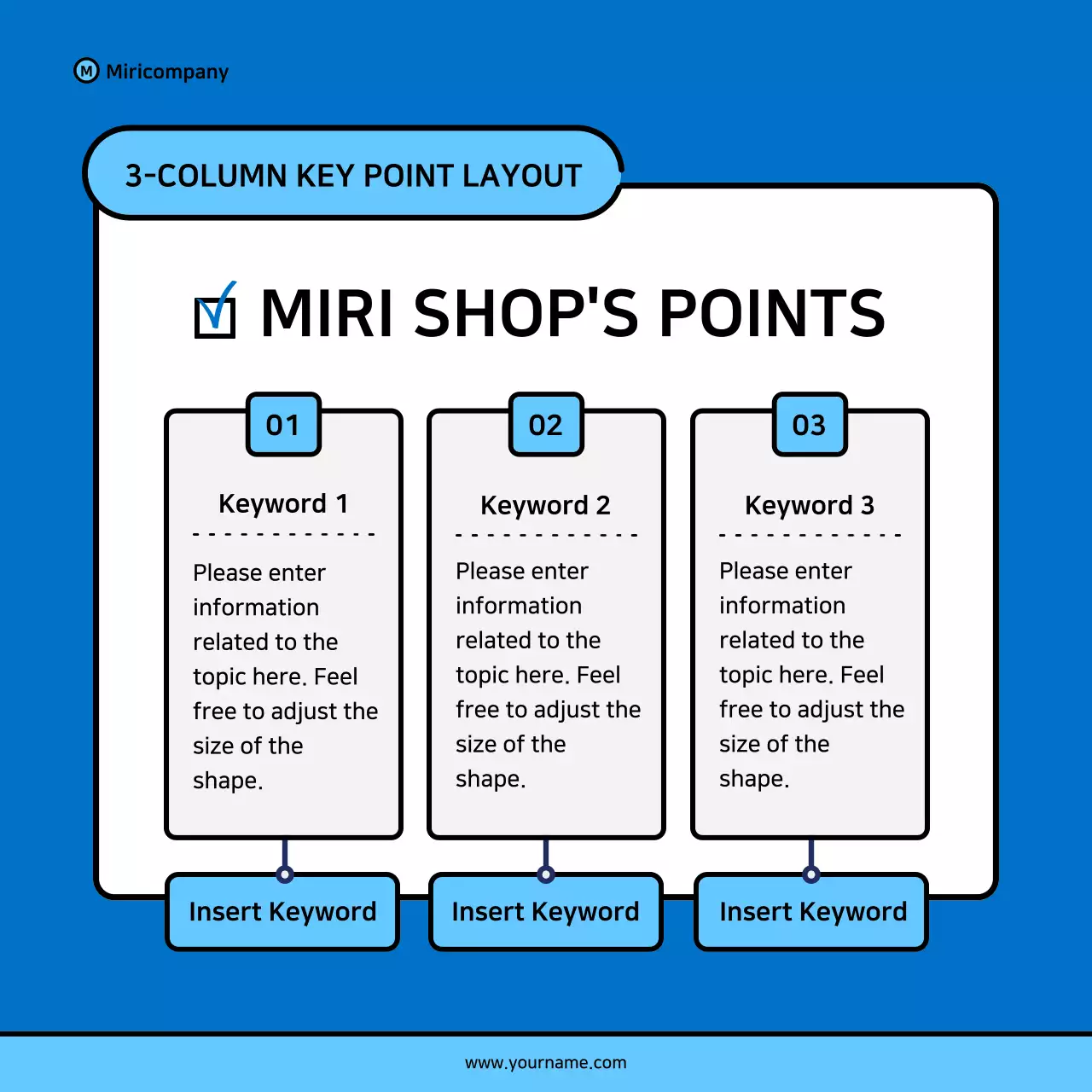 M Miricompany

3-COLUMN KEY POINT LAYOUT

MIRI SHOP'S POINTS

01

Keyword 1

Please enter information related to the topic here. Feel free to adjust the size of the shape.

Insert Keyword

02

Keyword 2

Please enter information related to the topic here. Feel free to adjust the size of the shape.

Insert Keyword

03

Keyword 3

Please enter information related to the topic here. Feel free to adjust the size of the shape.

Insert Keyword

www.yourname.com